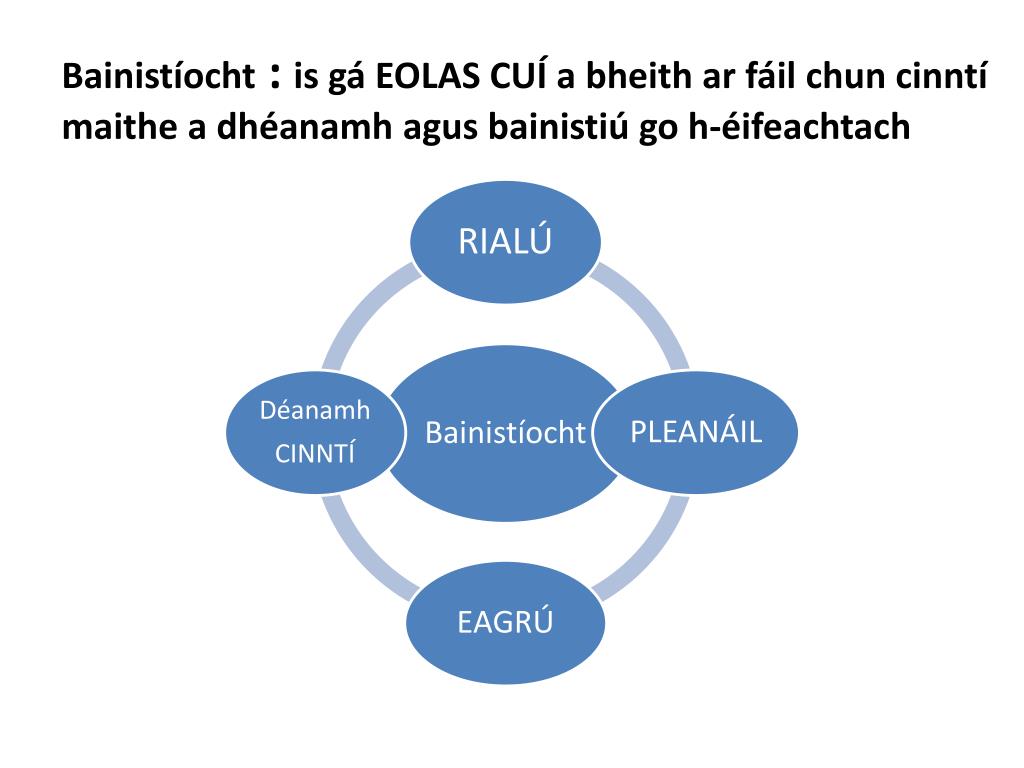 Bainistíocht : is gá EOLAS CUÍ a bheith ar fáil chun cinntí maithe a dhéanamh agus bainistiú go h-éifeachtach

RIALÚ

Déanamh CINNTÍ

Bainistíocht

PLEANÁIL

EAGRÚ